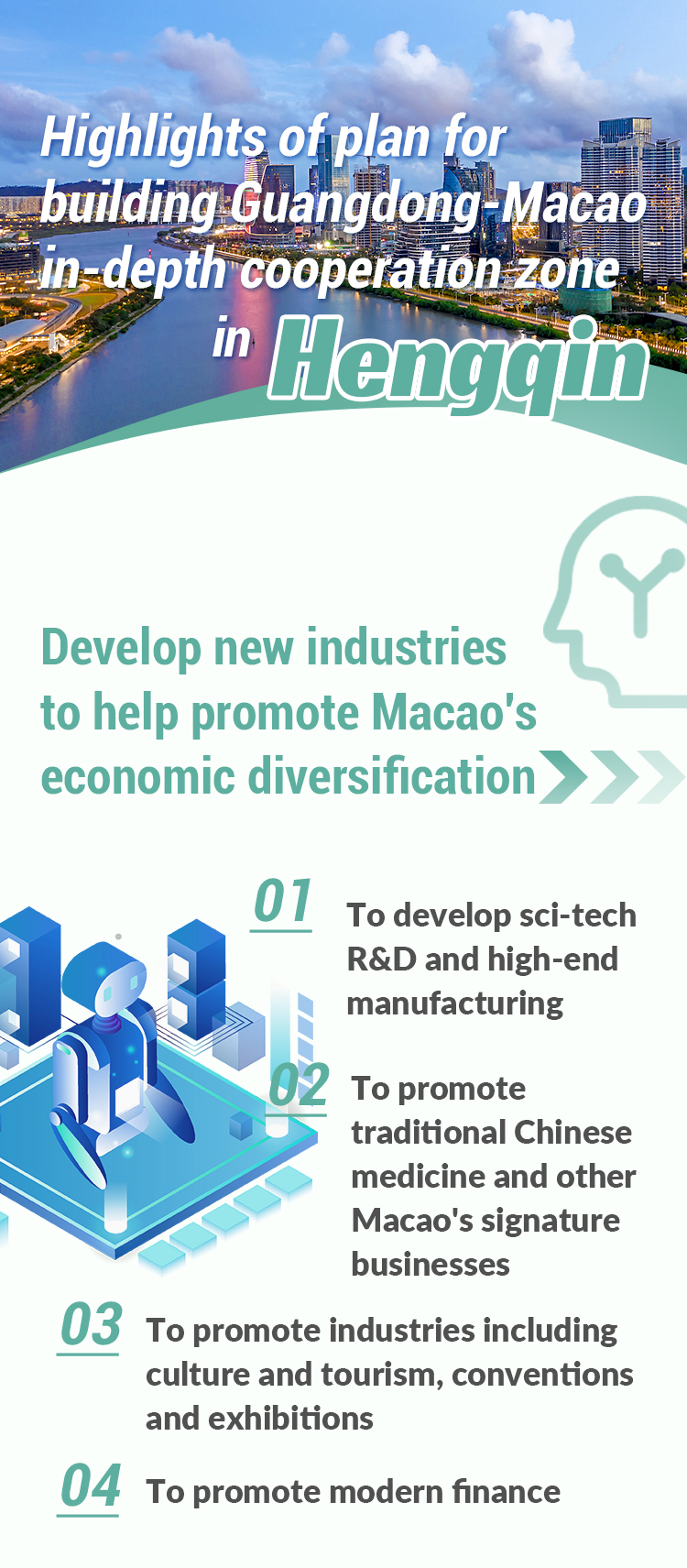 Highlights of plan for building Guangdong-Macao in-depth cooperation zone in Hengqin

Develop new industries to help promote Macao's economic diversification

01 To develop sci-tech R&D and high-end manufacturing

02 To promote traditional Chinese medicine and other Macao's signature businesses

03 To promote industries including culture and tourism, conventions and exhibitions

04 To promote modern finance